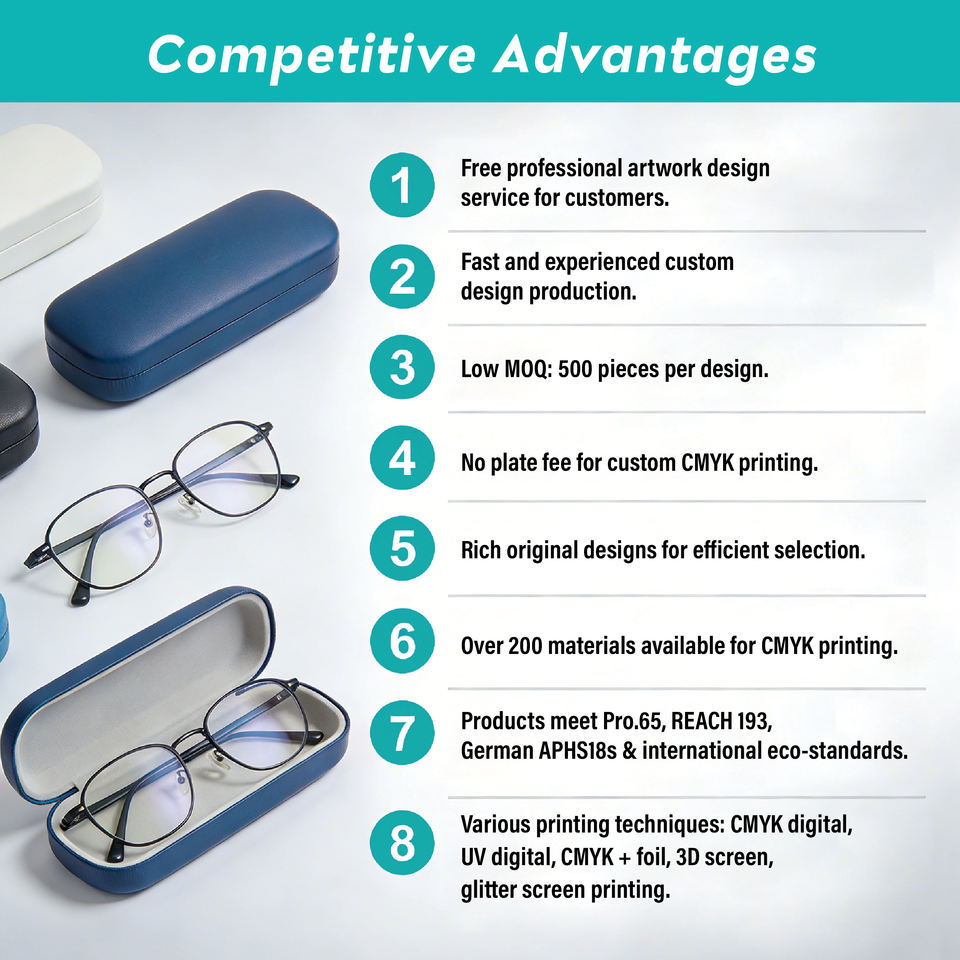 Competitive Advantages

1 Free professional artwork design service for customers.

2 Fast and experienced custom design production.

3 Low MOQ: 500 pieces per design.

4 No plate fee for custom CMYK printing.

5 Rich original designs for efficient selection.

6 Over 200 materials available for CMYK printing.

7 Products meet Pro.65, REACH 193, German APHS18s & international eco-standards.

8 Various printing techniques: CMYK digital, UV digital, CMYK + foil, 3D screen, glitter screen printing.